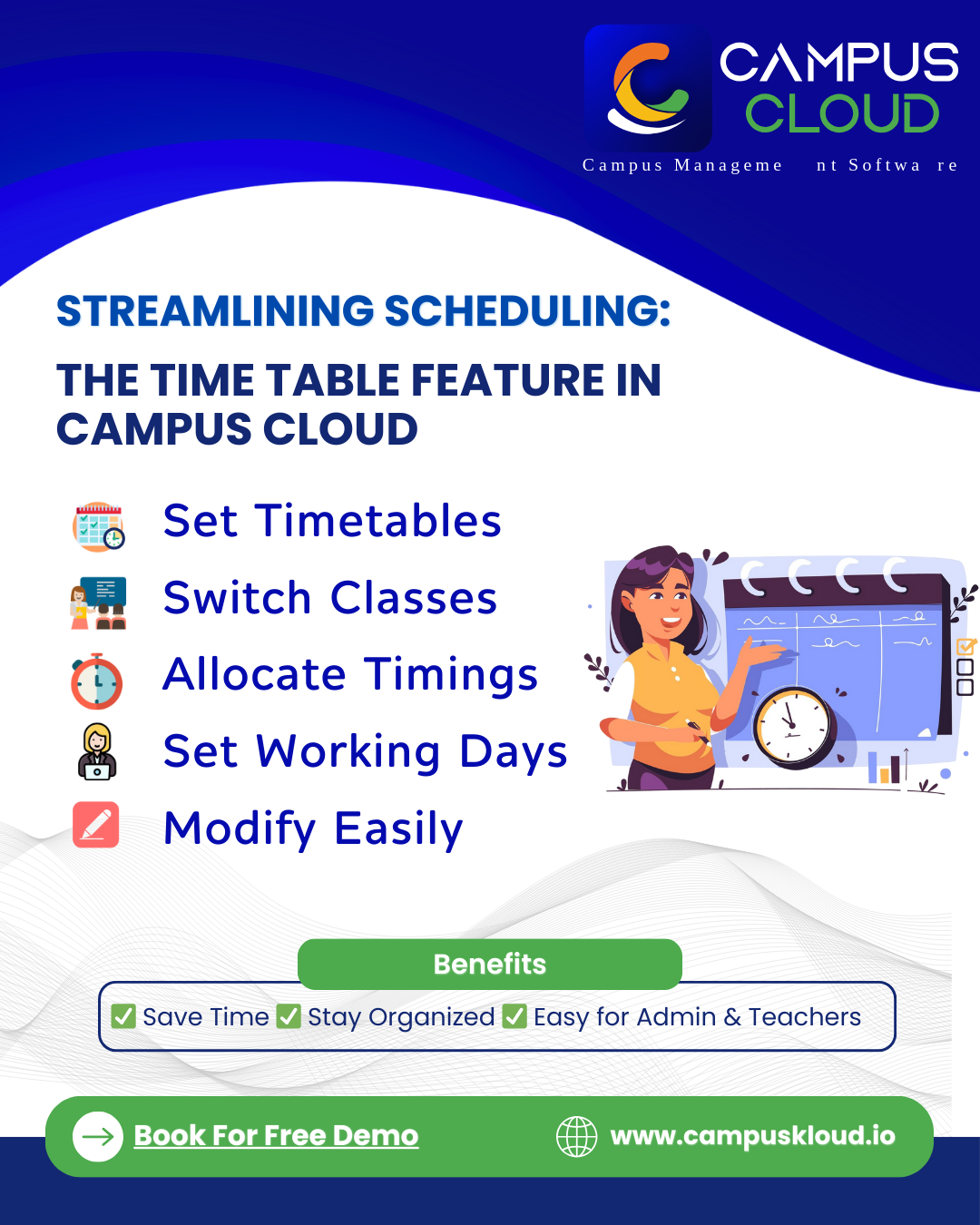 CAMPUS CLOUD
Campus Manageme nt Softwa re

STREAMLINING SCHEDULING:

THE TIME TABLE FEATURE IN CAMPUS CLOUD

Set Timetables
Switch Classes
Allocate Timings
Set Working Days
Modify Easily

Benefits
✅ Save Time ✅ Stay Organized ✅ Easy for Admin & Teachers

Book For Free Demo
www.campuskloud.io